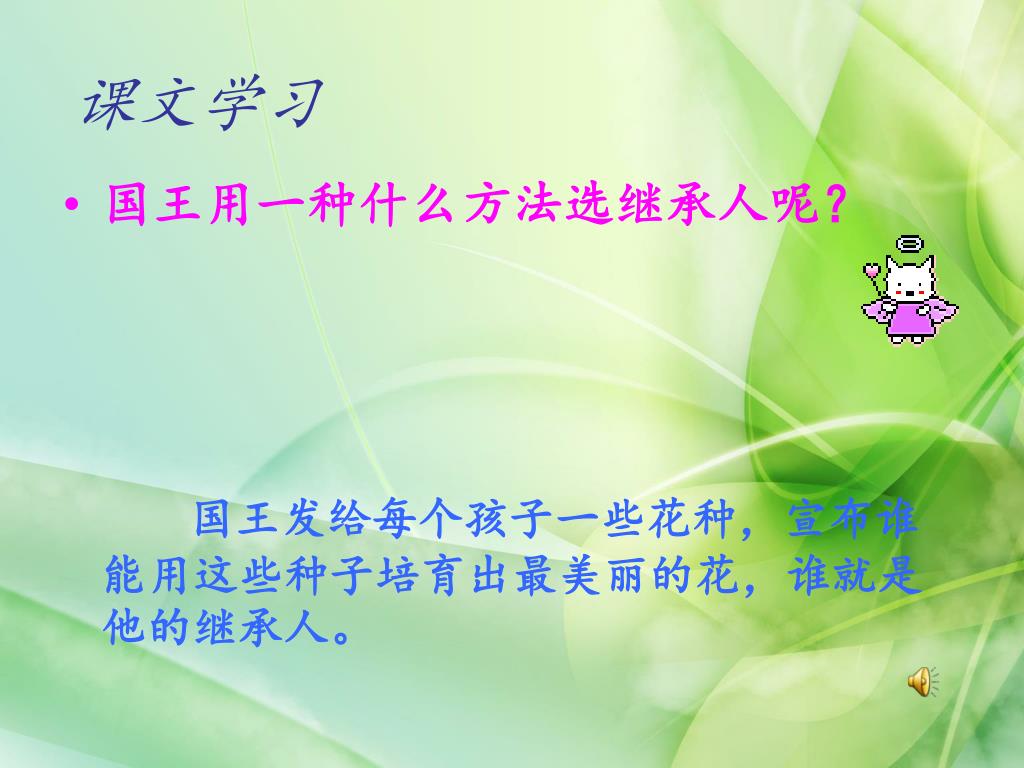 课文学习

• 国王用一种什么方法选继承人呢？

国王发给每个孩子一些花种，宣布谁能用这些种子培育出最美丽的花，谁就是他的继承人。